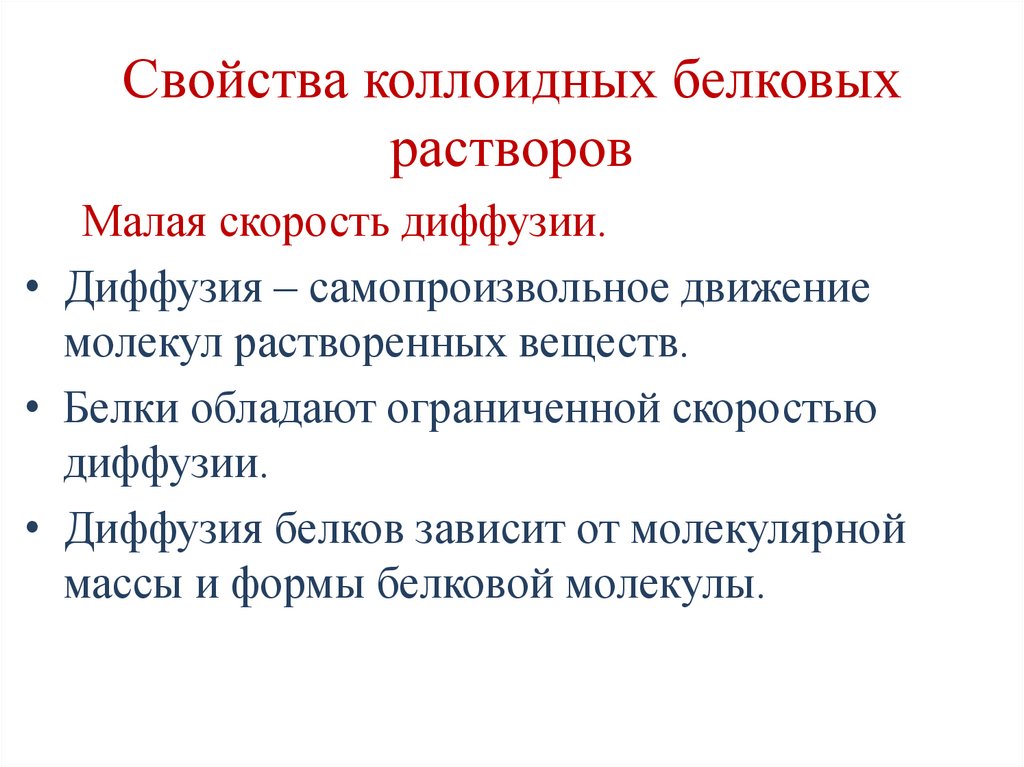 Свойства коллоидных белковых растворов

Малая скорость диффузии.

• Диффузия – самопроизвольное движение молекул растворенных веществ.

• Белки обладают ограниченной скоростью диффузии.

• Диффузия белков зависит от молекулярной массы и формы белковой молекулы.